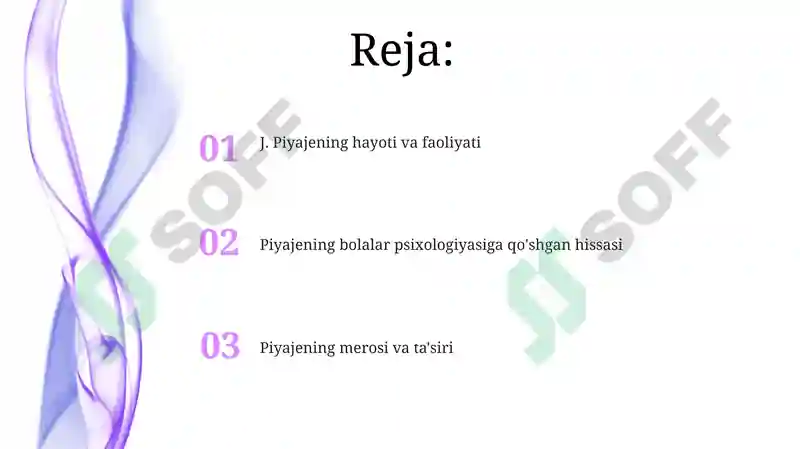 Reja:

01 J. Piyajening hayoti va faoliyati

02 Piyajening bolalar psixologiyasiga qo'shgan hissasi

03 Piyajening merosi va ta'siri

SOFF

SOFF